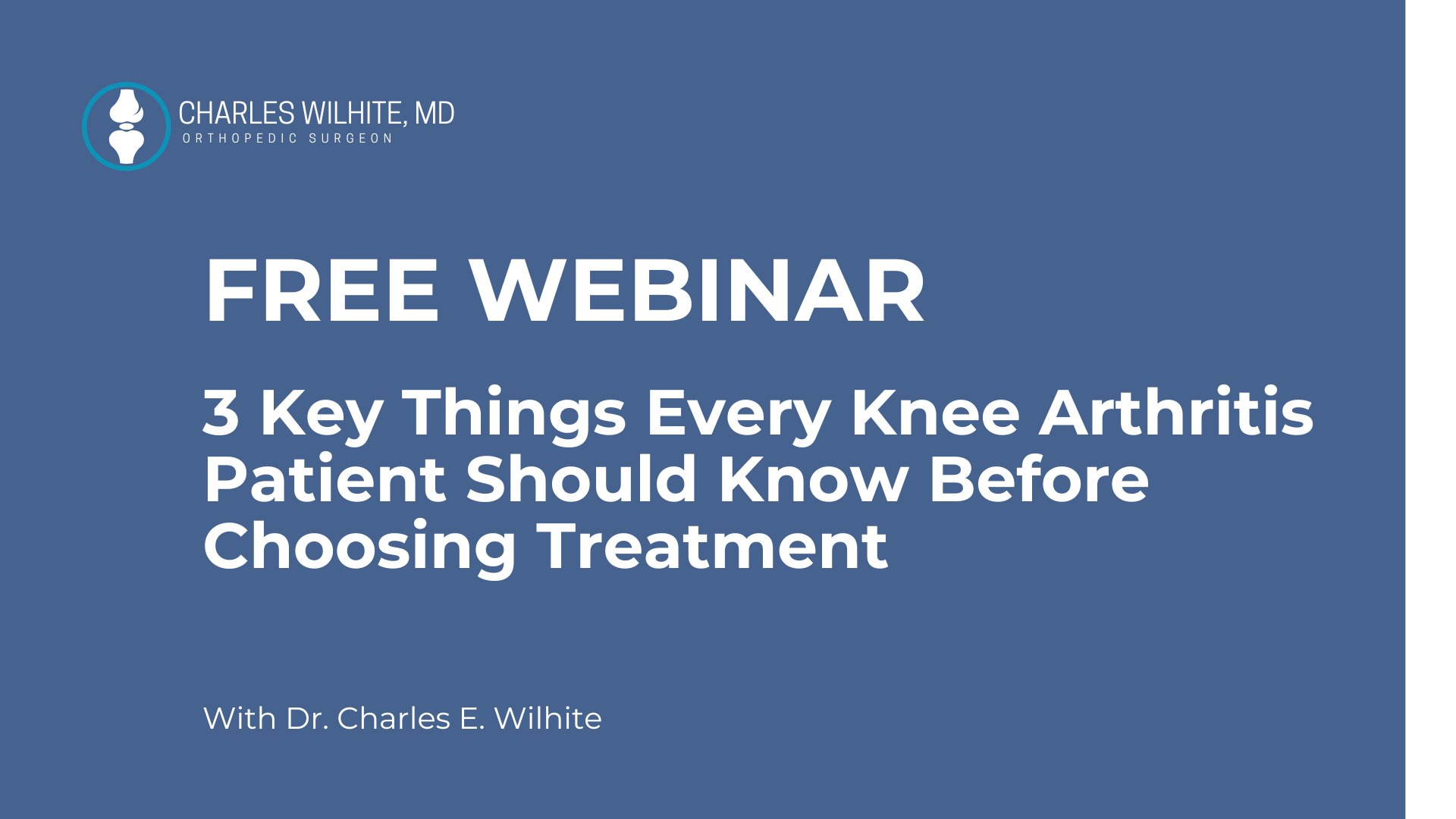 CHARLES WILHITE, MD
ORTHOPEDIC SURGEON

FREE WEBINAR

3 Key Things Every Knee Arthritis Patient Should Know Before Choosing Treatment

With Dr. Charles E. Wilhite